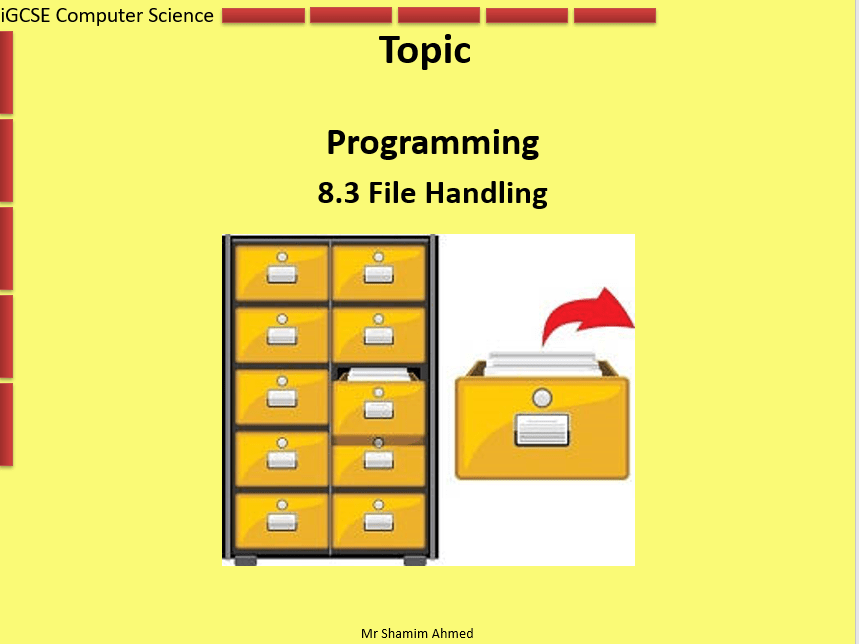 iGCSE Computer Science

Topic

Programming

8.3 File Handling

Mr Shamim Ahmed